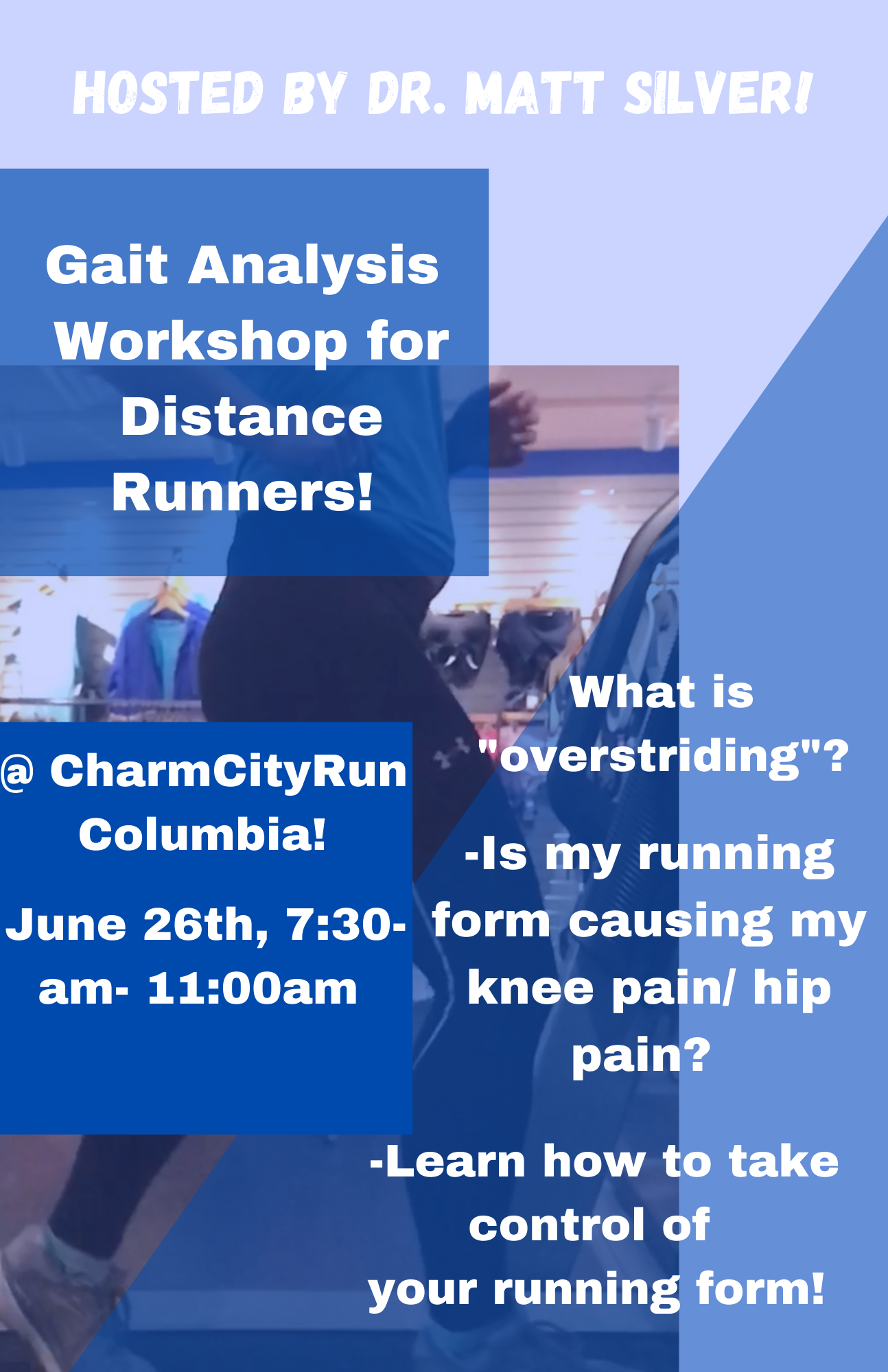 HOSTED BY DR. MATT SILVER!

Gait Analysis Workshop for Distance Runners!

@ CharmCityRun Columbia!

June 26th, 7:30-am- 11:00am

What is "overstriding"?

-Is my running form causing my knee pain/ hip pain?

-Learn how to take control of your running form!